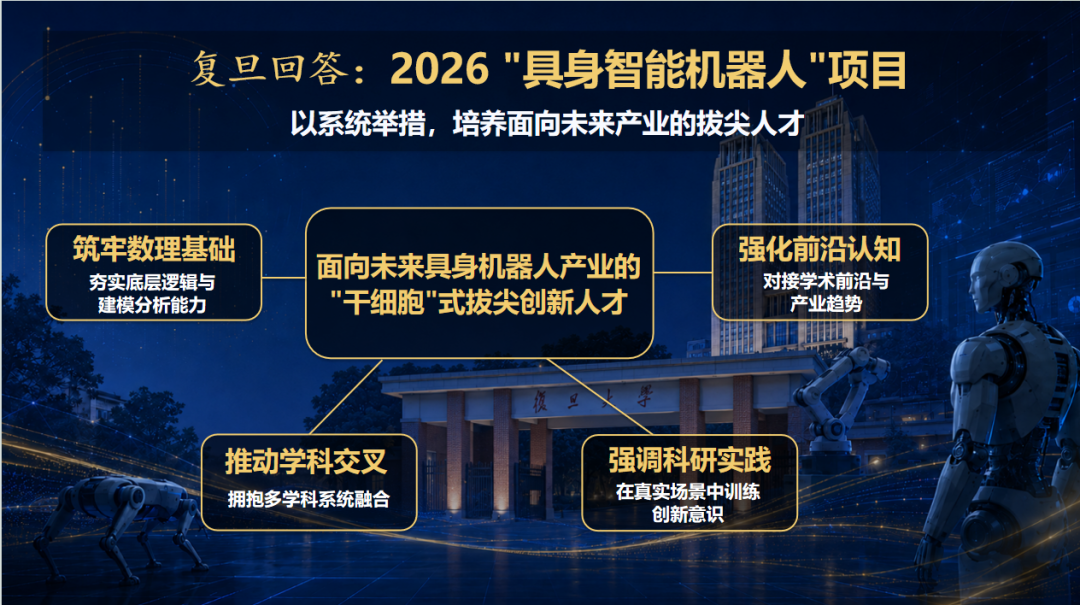 复旦回答：2026 "具身智能机器人"项目

以系统举措，培养面向未来产业的拔尖人才

筑牢数理基础
夯实底层逻辑与建模分析能力

面向未来具身机器人产业的"干细胞"式拔尖创新人才

强化前沿认知
对接学术前沿与产业趋势

推动学科交叉
拥抱多学科系统融合

强调科研实践
在真实场景中训练创新意识

復旦大學